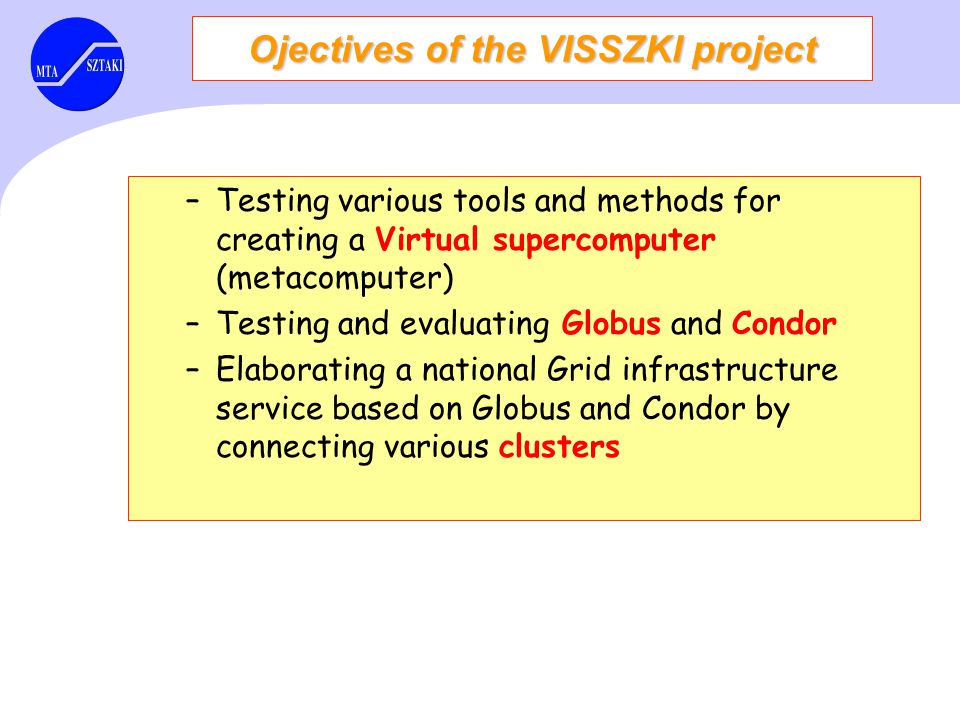 MTA SZTAKI

Ojectives of the VISSZKI project

– Testing various tools and methods for creating a Virtual supercomputer (metacomputer)
– Testing and evaluating Globus and Condor
– Elaborating a national Grid infrastructure service based on Globus and Condor by connecting various clusters